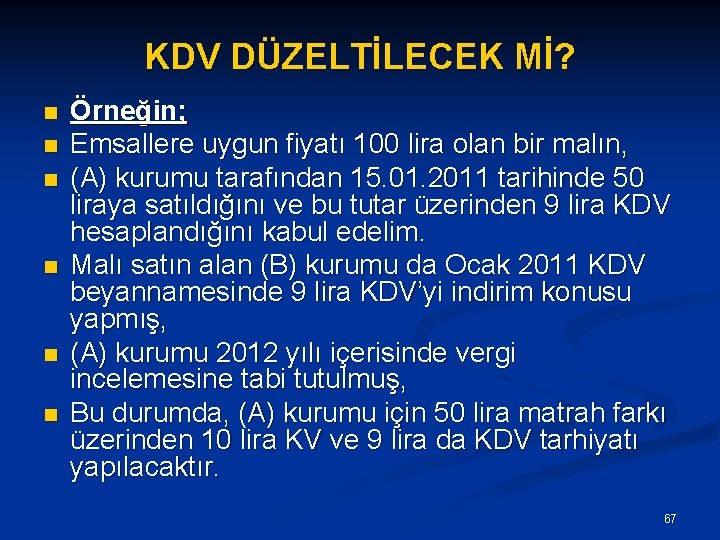 KDV DÜZELTİLECEK Mİ?

Örneğin;

Emsallere uygun fiyatı 100 lira olan bir malın,

(A) kurumu tarafından 15.01.2011 tarihinde 50 liraya satıldığını ve bu tutar üzerinden 9 lira KDV hesaplandığını kabul edelim.

Malı satın alan (B) kurumu da Ocak 2011 KDV beyannamesinde 9 lira KDV'yi indirim konusu yapmış,

(A) kurumu 2012 yılı içerisinde vergi incelemesine tabi tutulmuş,

Bu durumda, (A) kurumu için 50 lira matrah farkı üzerinden 10 lira KV ve 9 lira da KDV tarhiyatı yapılacaktır.

67